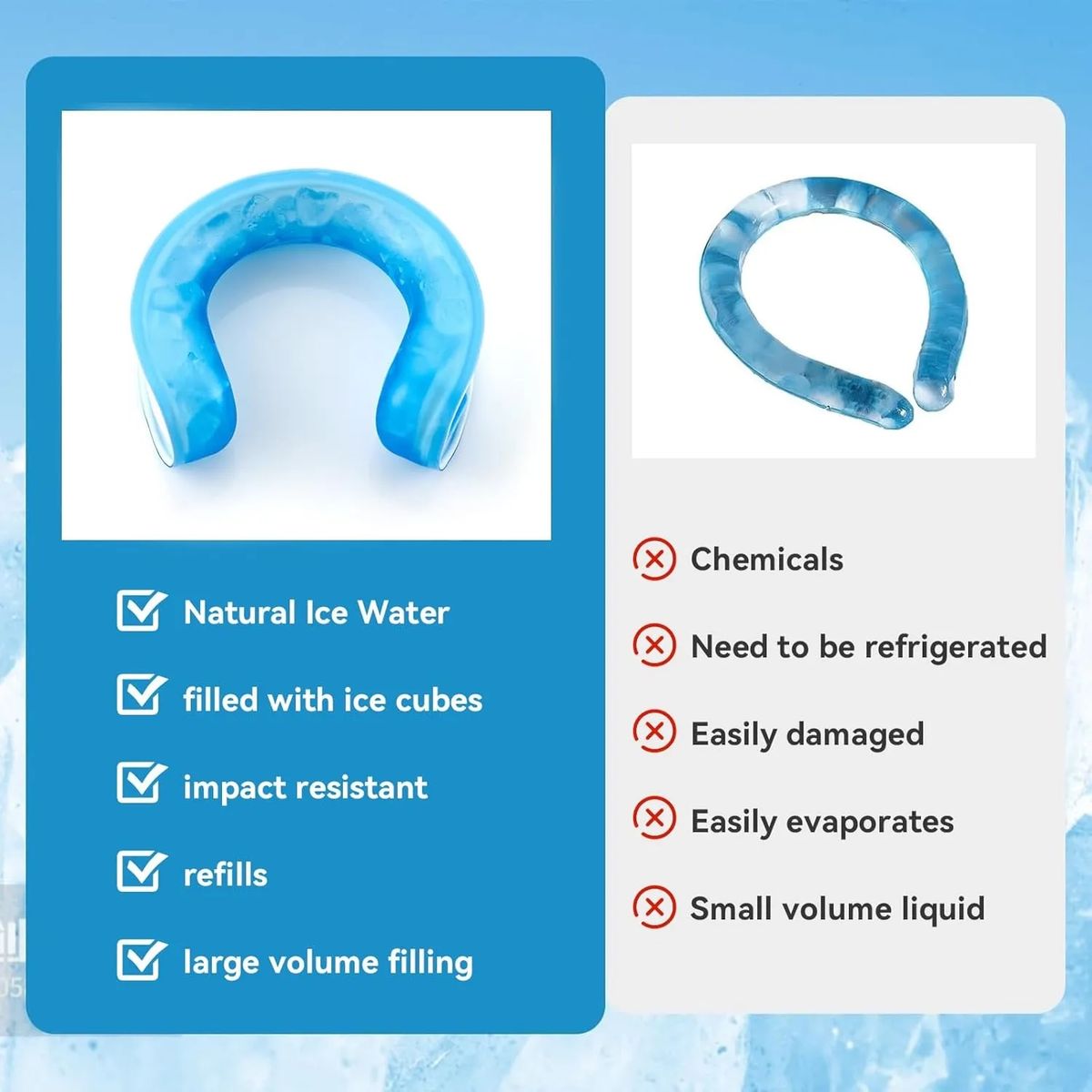 Natural Ice Water

filled with ice cubes

impact resistant

refills

large volume filling

Chemicals

Need to be refrigerated

Easily damaged

Easily evaporates

Small volume liquid